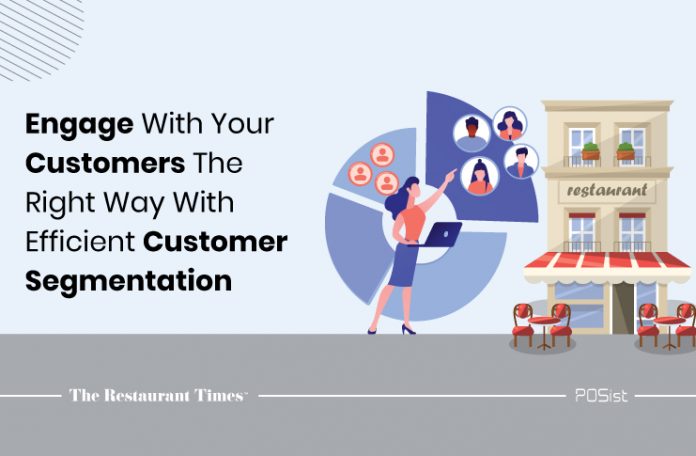 Engage With Your Customers The Right Way With Efficient Customer Segmentation

restaurant

The Restaurant Times™

POSist